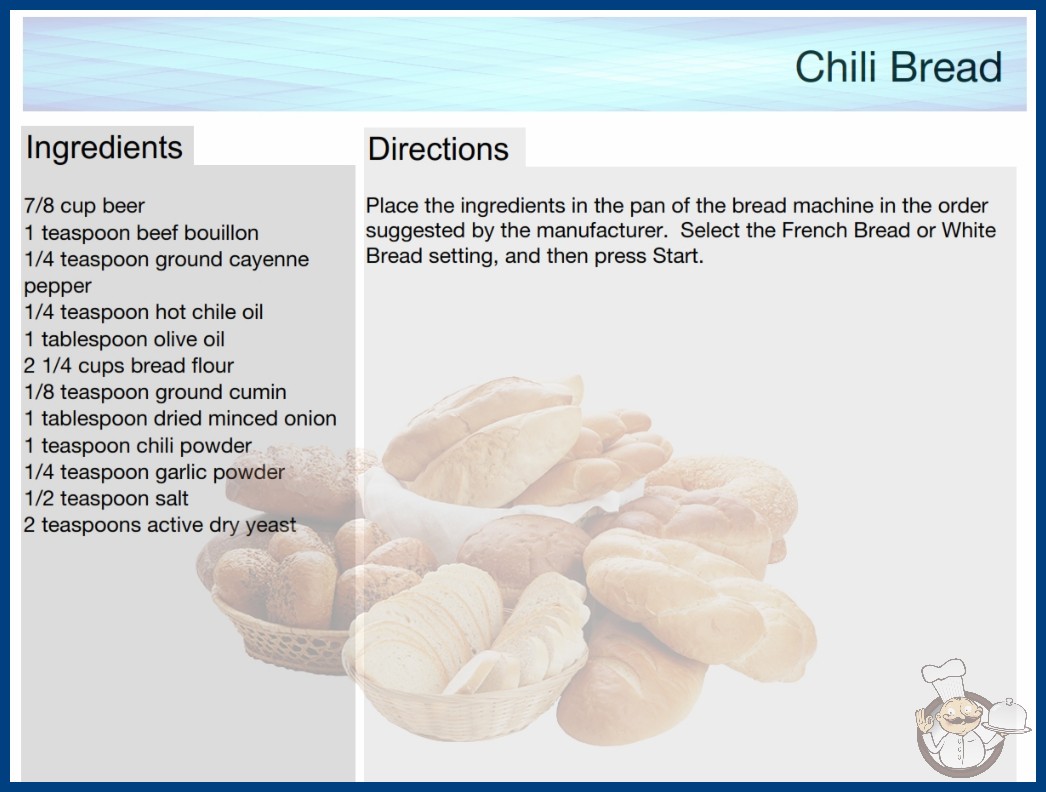 Chili Bread

Ingredients

7/8 cup beer
1 teaspoon beef bouillon
1/4 teaspoon ground cayenne pepper
1/4 teaspoon hot chile oil
1 tablespoon olive oil
2 1/4 cups bread flour
1/8 teaspoon ground cumin
1 tablespoon dried minced onion
1 teaspoon chili powder
1/4 teaspoon garlic powder
1/2 teaspoon salt
2 teaspoons active dry yeast

Directions

Place the ingredients in the pan of the bread machine in the order suggested by the manufacturer.  Select the French Bread or White Bread setting, and then press Start.